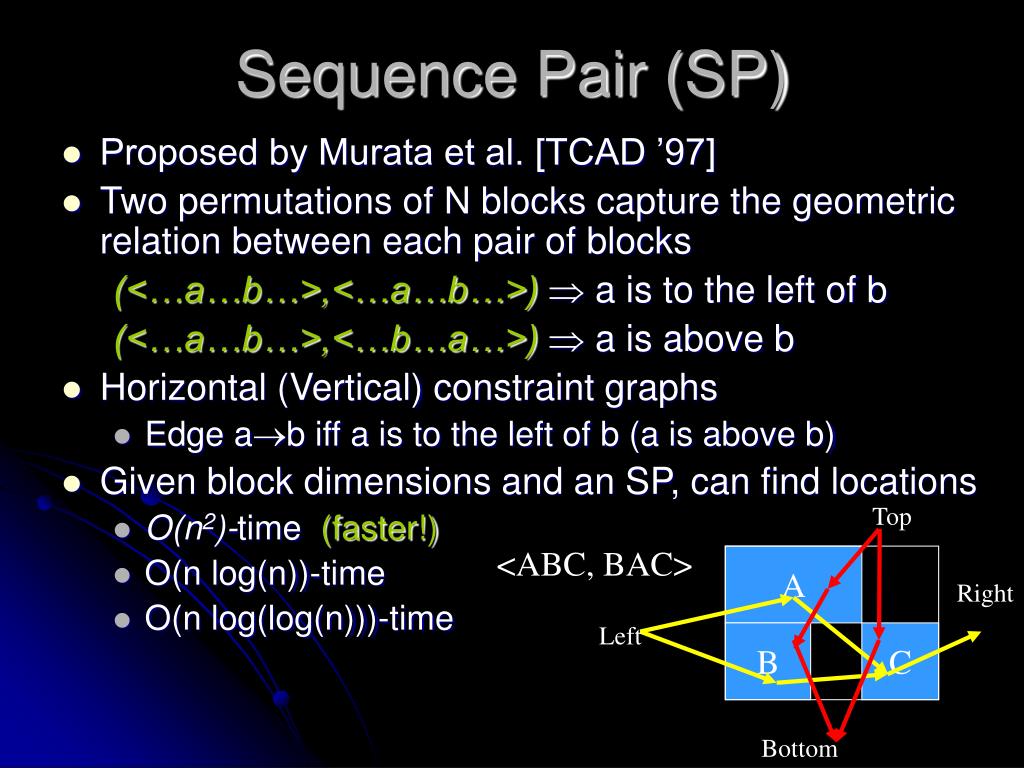 Sequence Pair (SP)

- Proposed by Murata et al. [TCAD ’97]
- Two permutations of N blocks capture the geometric relation between each pair of blocks
  (<…a…b…>,<…a…b…>) $\Rightarrow$ a is to the left of b
  (<…a…b…>,<…b…a…>) $\Rightarrow$ a is above b
- Horizontal (Vertical) constraint graphs
  - Edge a$\rightarrow$b iff a is to the left of b (a is above b)
- Given block dimensions and an SP, can find locations
  - $O(n^2)$-time (faster!)
  - O(n log(n))-time
  - O(n log(log(n)))-time

<ABC, BAC>

Top
Right
Left
Bottom
A
B
C